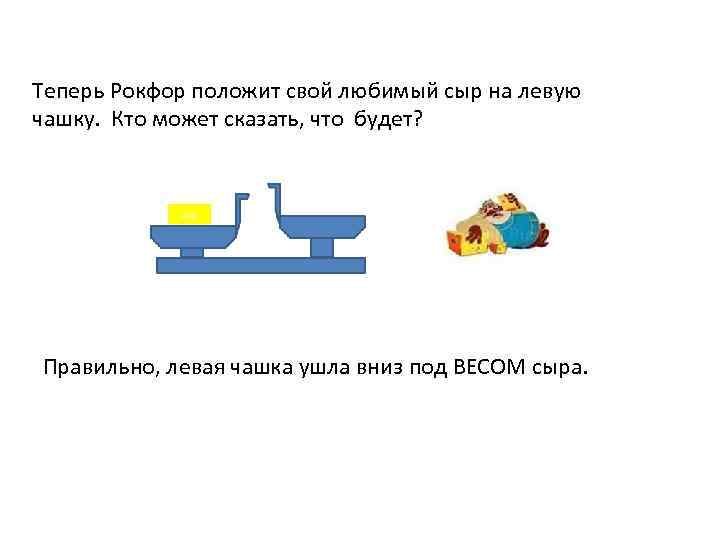 Теперь Рокфор положит свой любимый сыр на левую чашку. Кто может сказать, что будет?

Правильно, левая чашка ушла вниз под ВЕСОМ сыра.